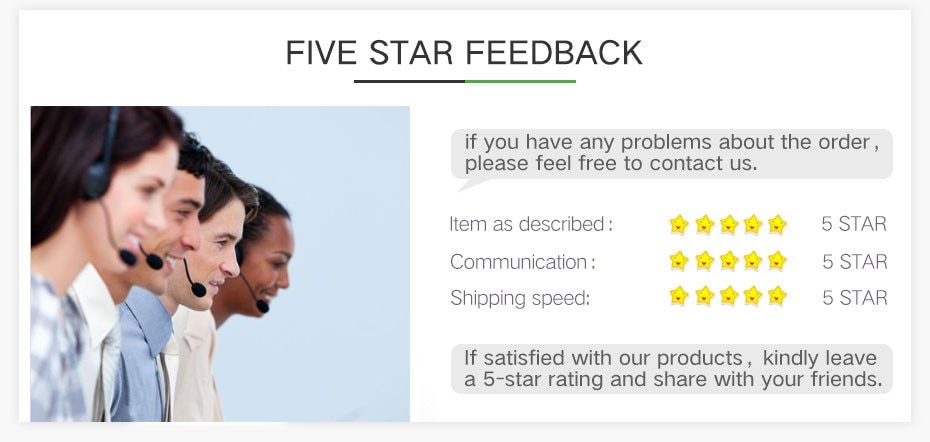 FIVE STAR FEEDBACK

if you have any problems about the order, please feel free to contact us.

Item as described: 5 STAR

Communication: 5 STAR

Shipping speed: 5 STAR

If satisfied with our products, kindly leave a 5-star rating and share with your friends.